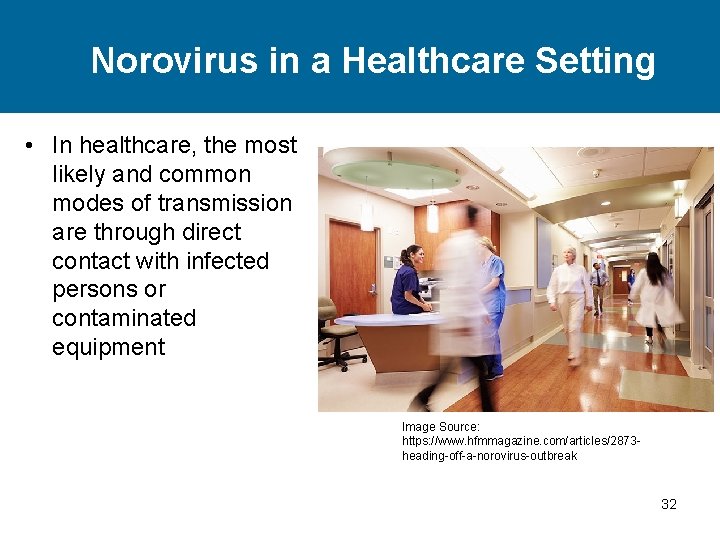 Norovirus in a Healthcare Setting

• In healthcare, the most likely and common modes of transmission are through direct contact with infected persons or contaminated equipment

Image Source: https://www.hfmmagazine.com/articles/2873-heading-off-a-norovirus-outbreak

32